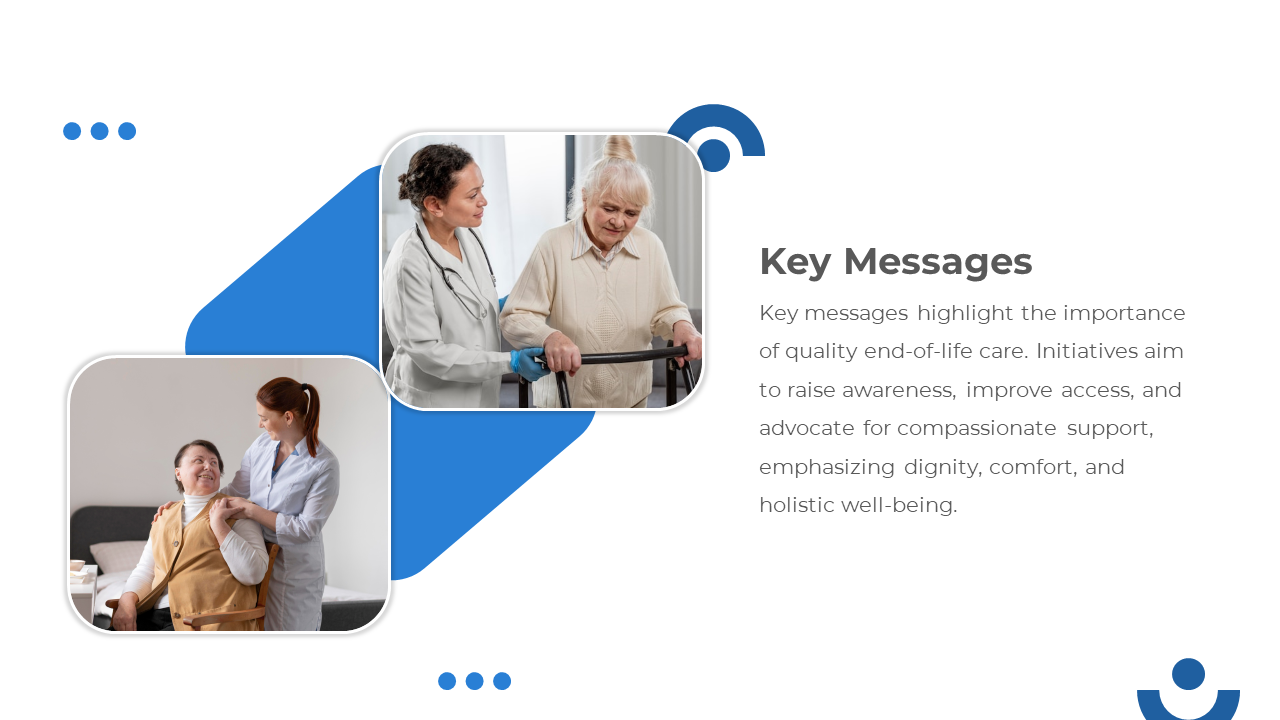 Key Messages

Key messages highlight the importance of quality end-of-life care. Initiatives aim to raise awareness, improve access, and advocate for compassionate support, emphasizing dignity, comfort, and holistic well-being.